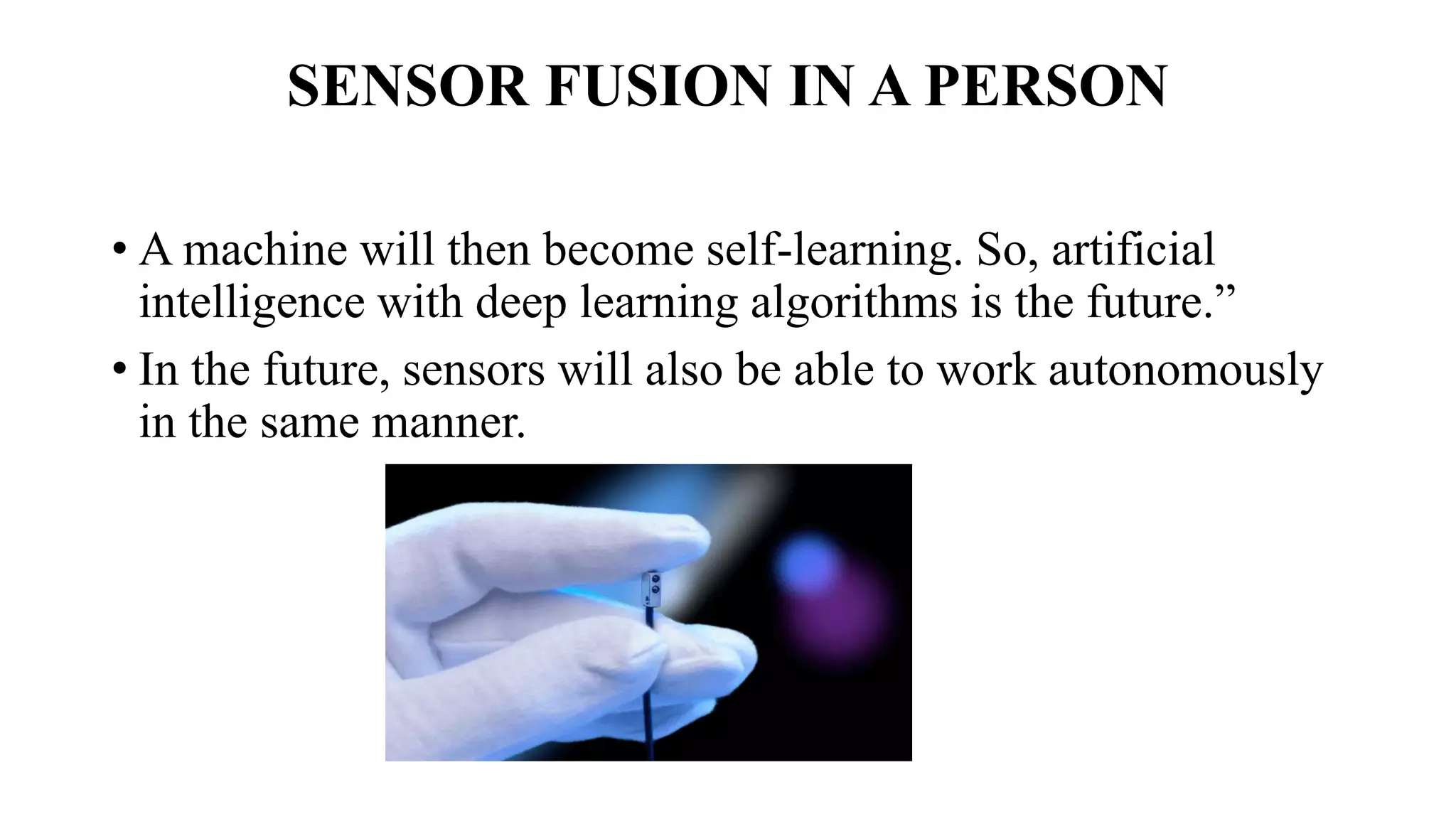 SENSOR FUSION IN A PERSON

• A machine will then become self-learning. So, artificial intelligence with deep learning algorithms is the future.”

• In the future, sensors will also be able to work autonomously in the same manner.